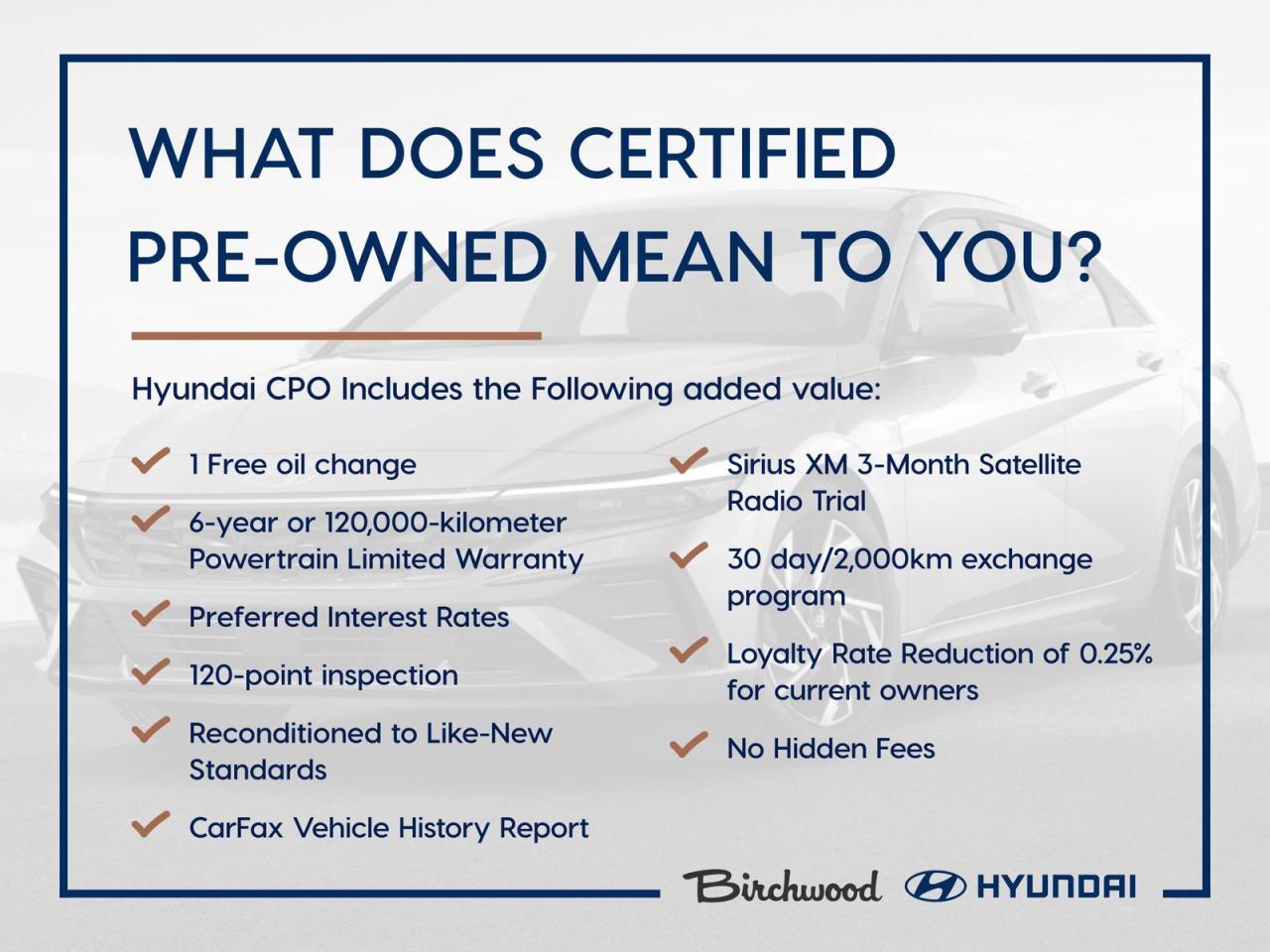 WHAT DOES CERTIFIED PRE-OWNED MEAN TO YOU?

Hyundai CPO Includes the Following added value:

1 Free oil change

6-year or 120,000-kilometer Powertrain Limited Warranty

Preferred Interest Rates

120-point inspection

Reconditioned to Like-New Standards

CarFax Vehicle History Report

Sirius XM 3-Month Satellite Radio Trial

30 day/2,000km exchange program

Loyalty Rate Reduction of 0.25% for current owners

No Hidden Fees

Birchwood HYUNDAI